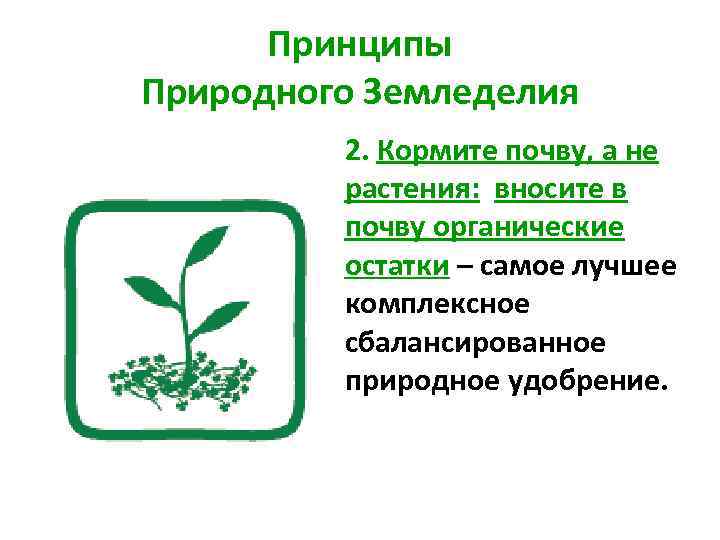 Принципы
Природного Земледелия

2. Кормите почву, а не растения: вносите в почву органические остатки – самое лучшее комплексное сбалансированное природное удобрение.